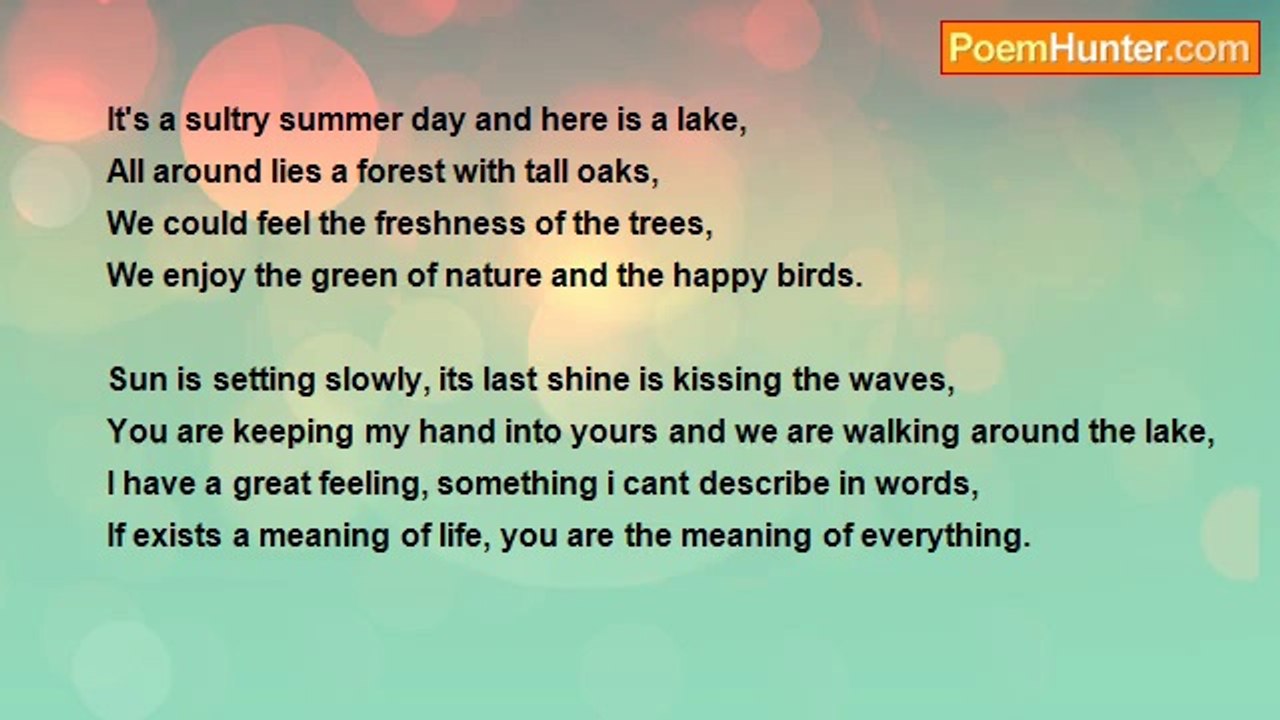 PoemHunter.com

It's a sultry summer day and here is a lake,
All around lies a forest with tall oaks,
We could feel the freshness of the trees,
We enjoy the green of nature and the happy birds.

Sun is setting slowly, its last shine is kissing the waves,
You are keeping my hand into yours and we are walking around the lake,
I have a great feeling, something i cant describe in words,
If exists a meaning of life, you are the meaning of everything.